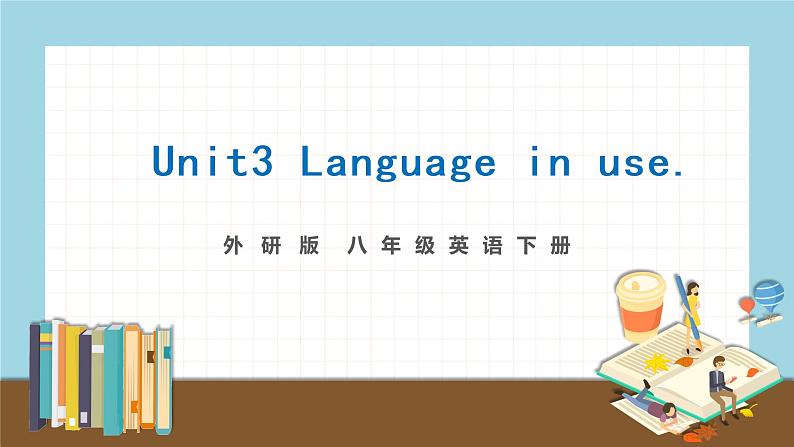 Unit3 Language in use.

外研版 八年级英语下册